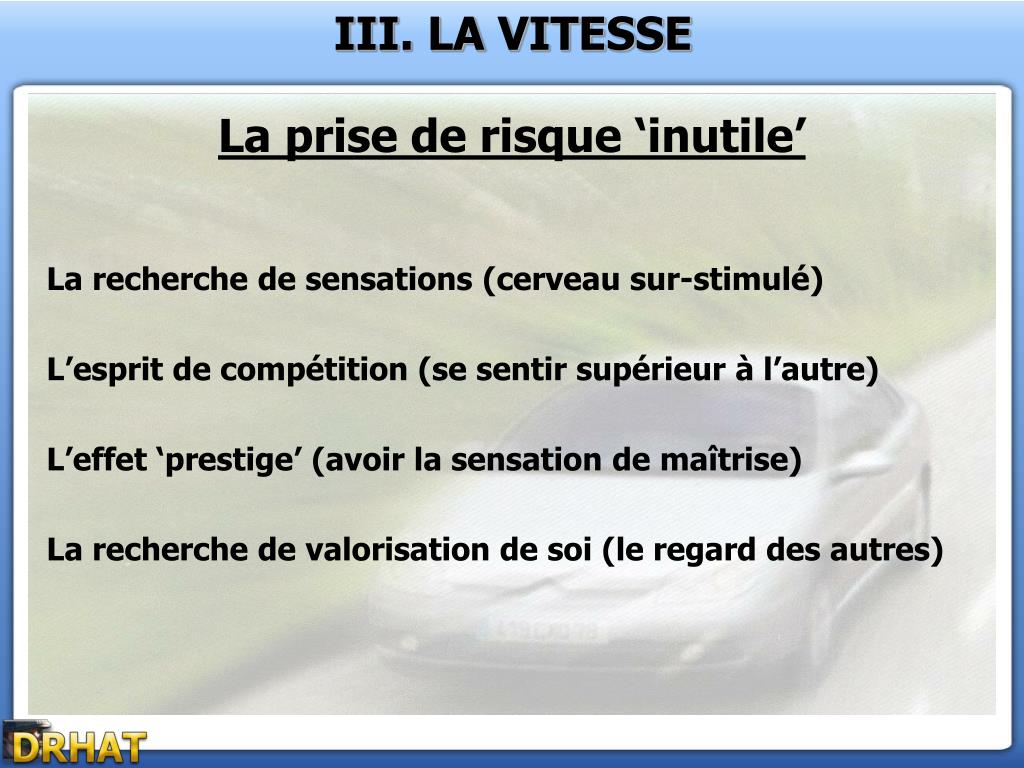 III. LA VITESSE

La prise de risque ‘inutile’

La recherche de sensations (cerveau sur-stimulé)

L’esprit de compétition (se sentir supérieur à l’autre)

L’effet ‘prestige’ (avoir la sensation de maîtrise)

La recherche de valorisation de soi (le regard des autres)

DRHAT